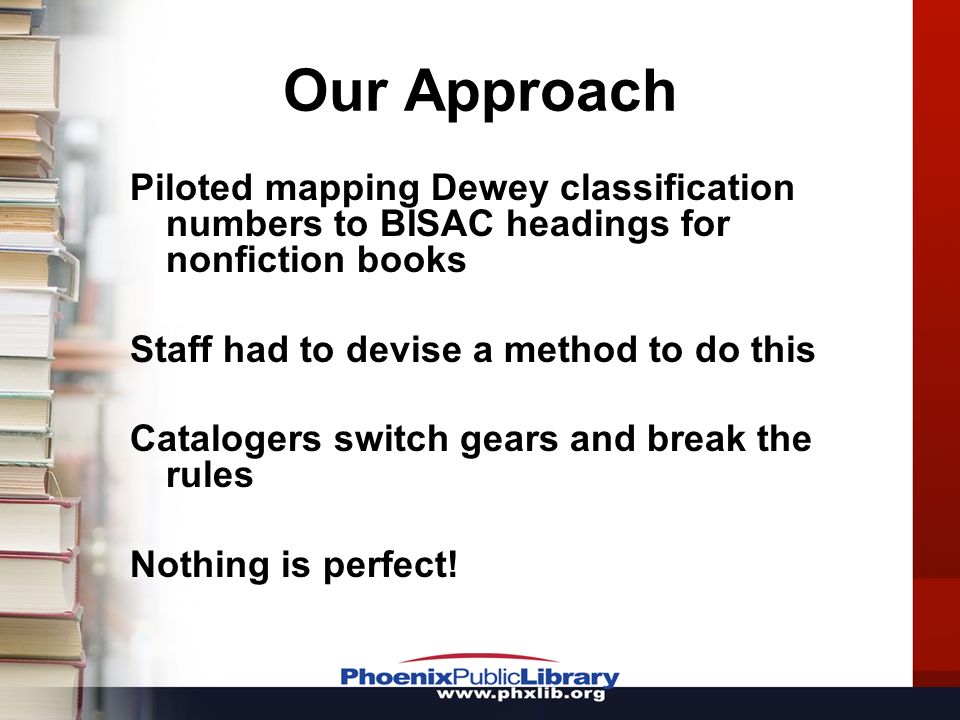 Our Approach

Piloted mapping Dewey classification numbers to BISAC headings for nonfiction books

Staff had to devise a method to do this

Catalogers switch gears and break the rules

Nothing is perfect!

PhoenixPublicLibrary
www.phxlib.org